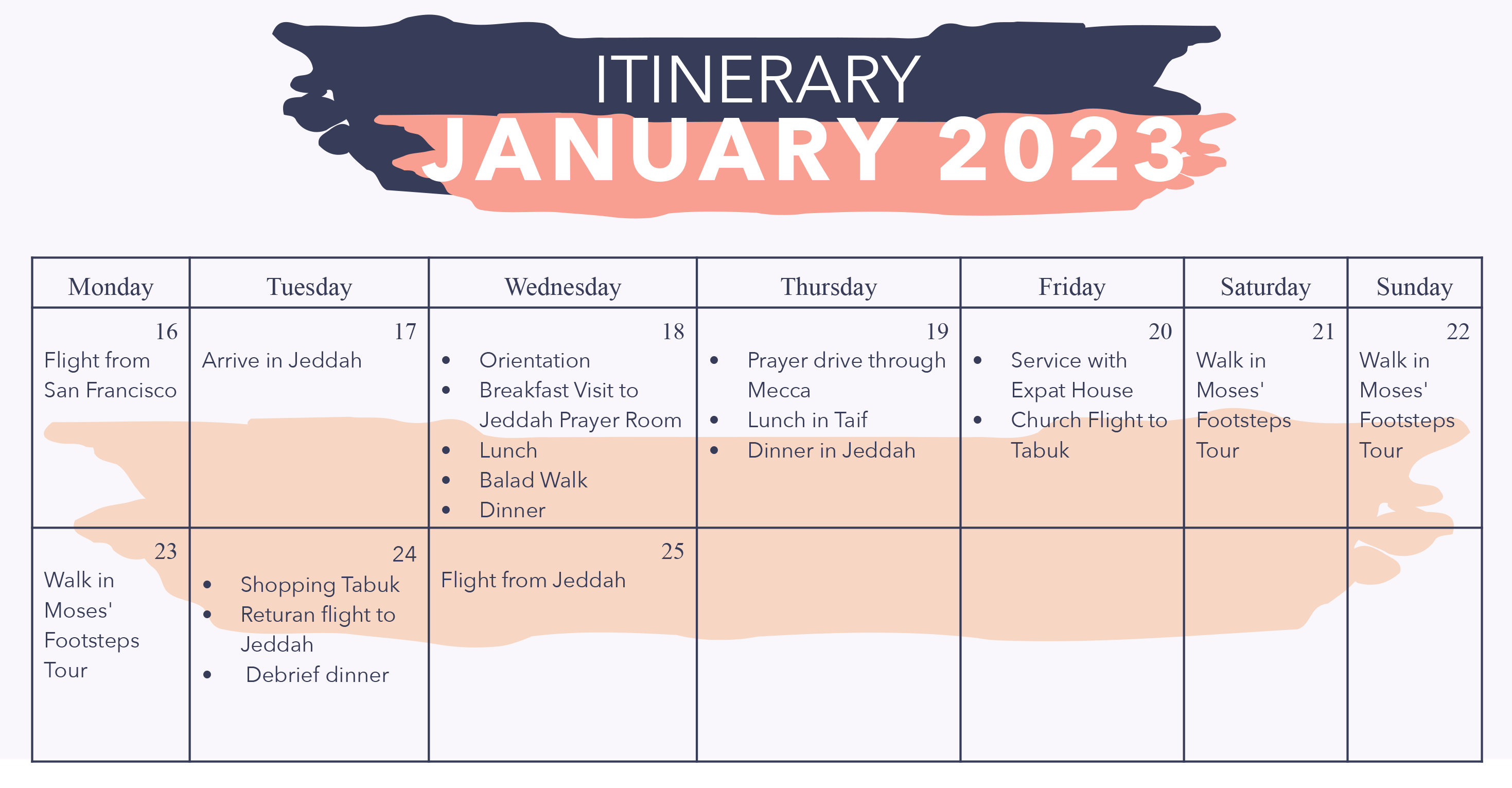 ITINERARY
JANUARY 2023

| Monday | Tuesday | Wednesday | Thursday | Friday | Saturday | Sunday |
|---|---|---|---|---|---|---|
| 16 Flight from San Francisco | 17 Arrive in Jeddah | 18 • Orientation • Breakfast Visit to Jeddah Prayer Room • Lunch • Balad Walk • Dinner | 19 • Prayer drive through Mecca • Lunch in Taif • Dinner in Jeddah | 20 • Service with Expat House • Church Flight to Tabuk | 21 Walk in Moses' Footsteps Tour | 22 Walk in Moses' Footsteps Tour |
| 23 Walk in Moses' Footsteps Tour | 24 • Shopping Tabuk • Returan flight to Jeddah • Debrief dinner | 25 Flight from Jeddah | | | | |